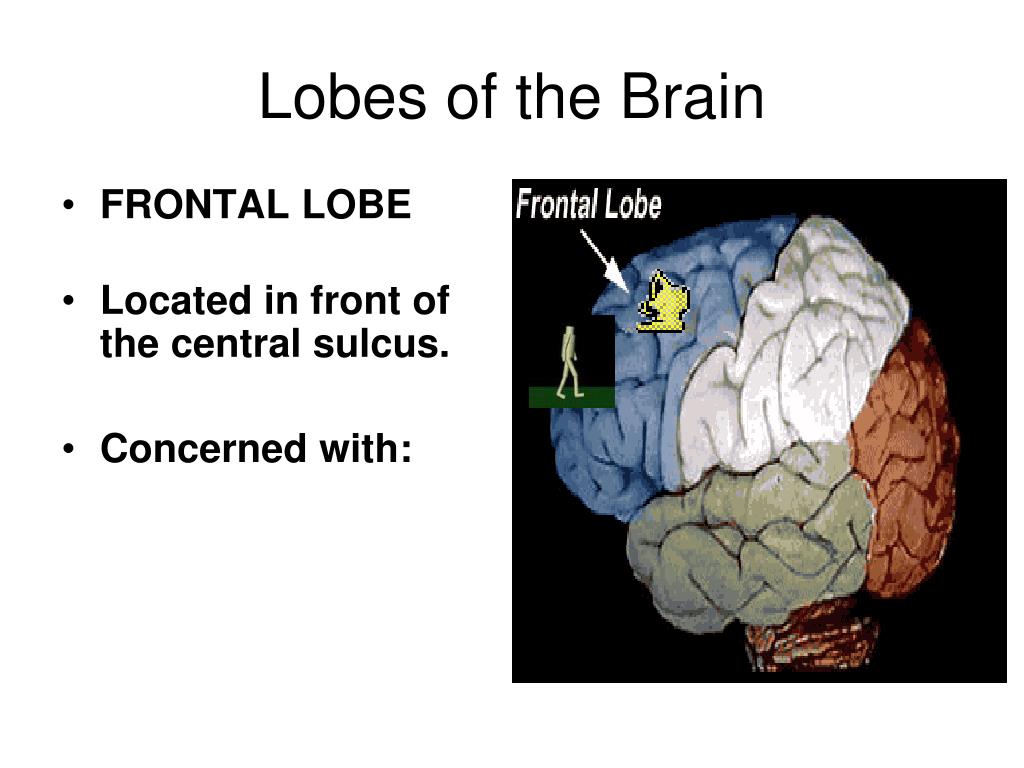 Lobes of the Brain

• FRONTAL LOBE

• Located in front of the central sulcus.

• Concerned with:

Frontal Lobe